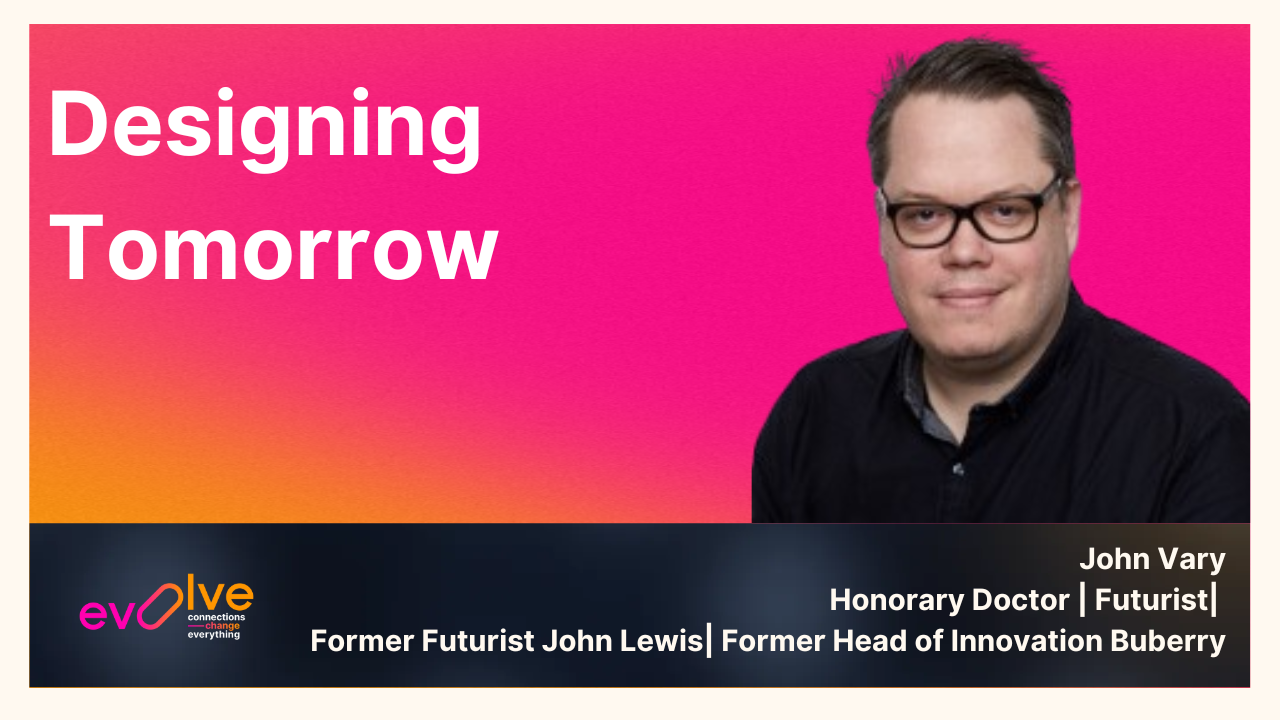 Designing Tomorrow

evolve
connections change everything

John Vary
Honorary Doctor | Futurist|
Former Futurist John Lewis| Former Head of Innovation Buberry